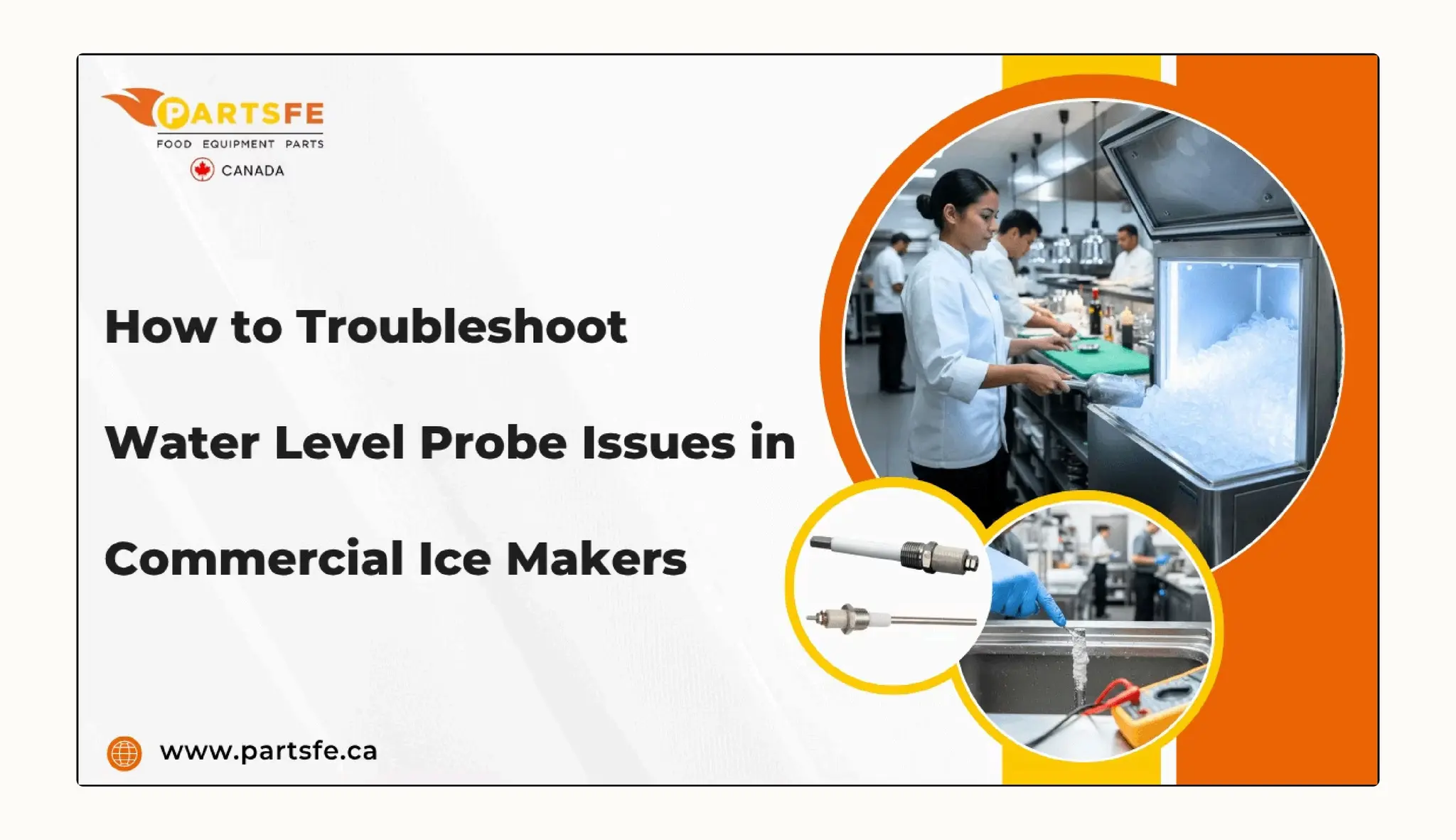 PARTSFE
FOOD EQUIPMENT PARTS
CANADA

How to Troubleshoot

Water Level Probe Issues in

Commercial Ice Makers

www.partsfe.ca